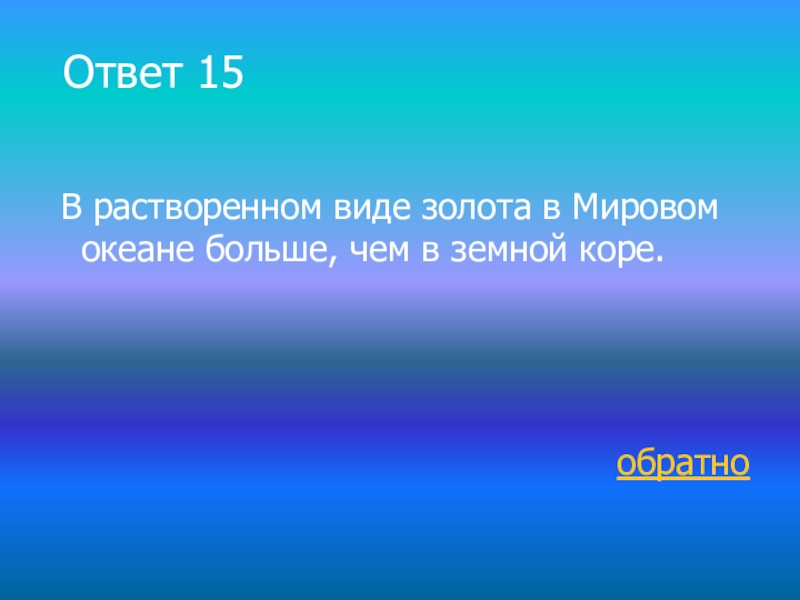 Ответ 15

В растворенном виде золота в Мировом океане больше, чем в земной коре.

обратно